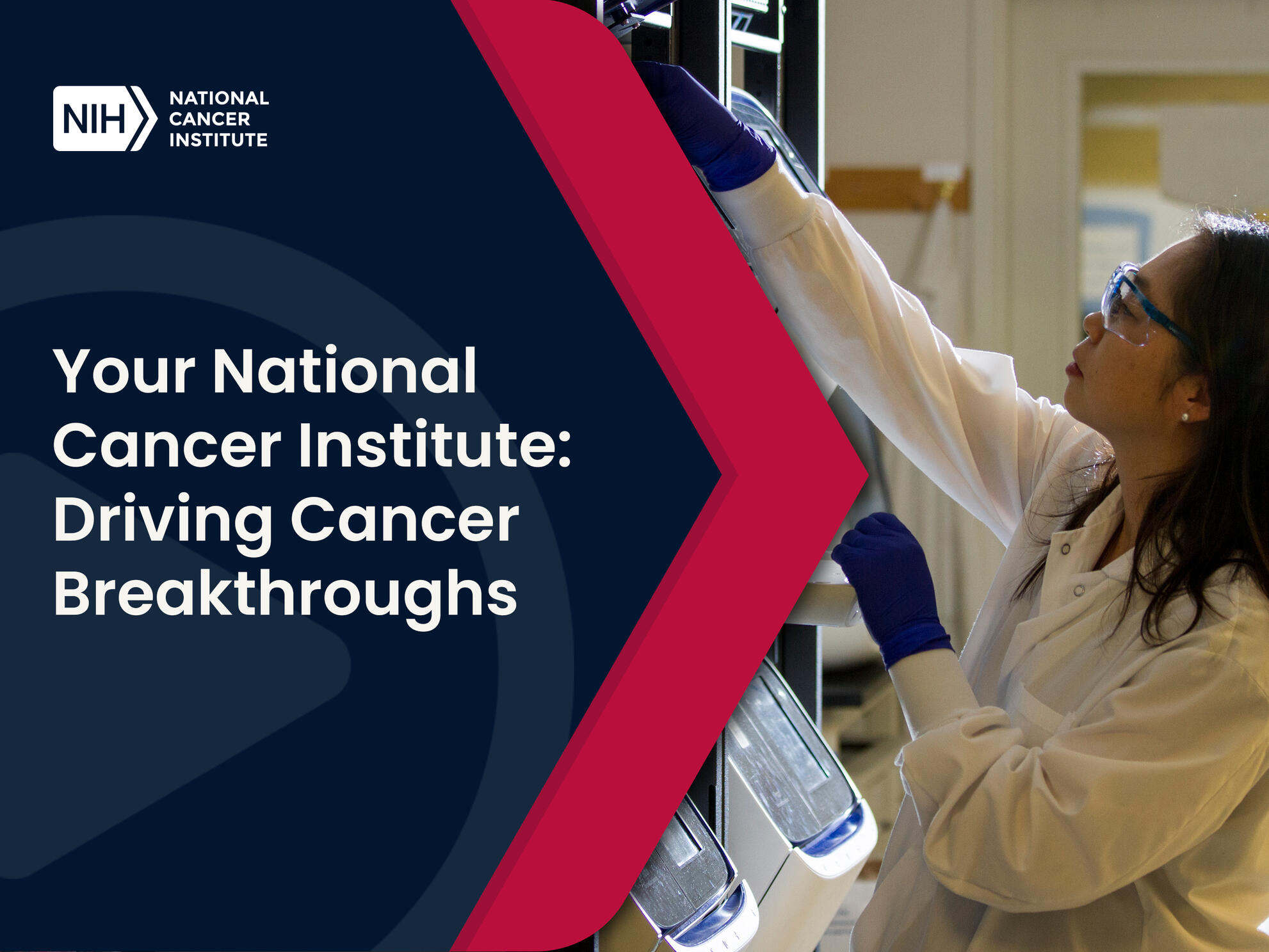 NIH NATIONAL CANCER INSTITUTE

Your National Cancer Institute: Driving Cancer Breakthroughs